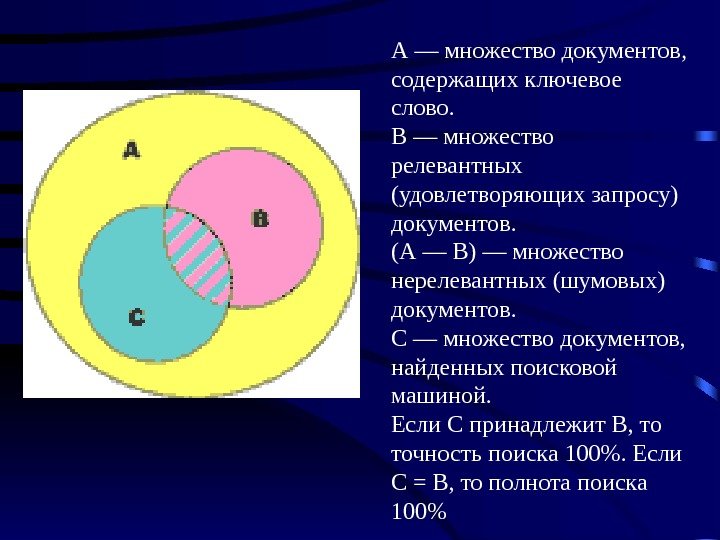 A

B

C

А — множество документов, содержащих ключевое слово.
В — множество релевантных (удовлетворяющих запросу) документов.
(А — В) — множество нерелевантных (шумовых) документов.
С — множество документов, найденных поисковой машиной.
Если С принадлежит В, то точность поиска 100%. Если С = В, то полнота поиска 100%